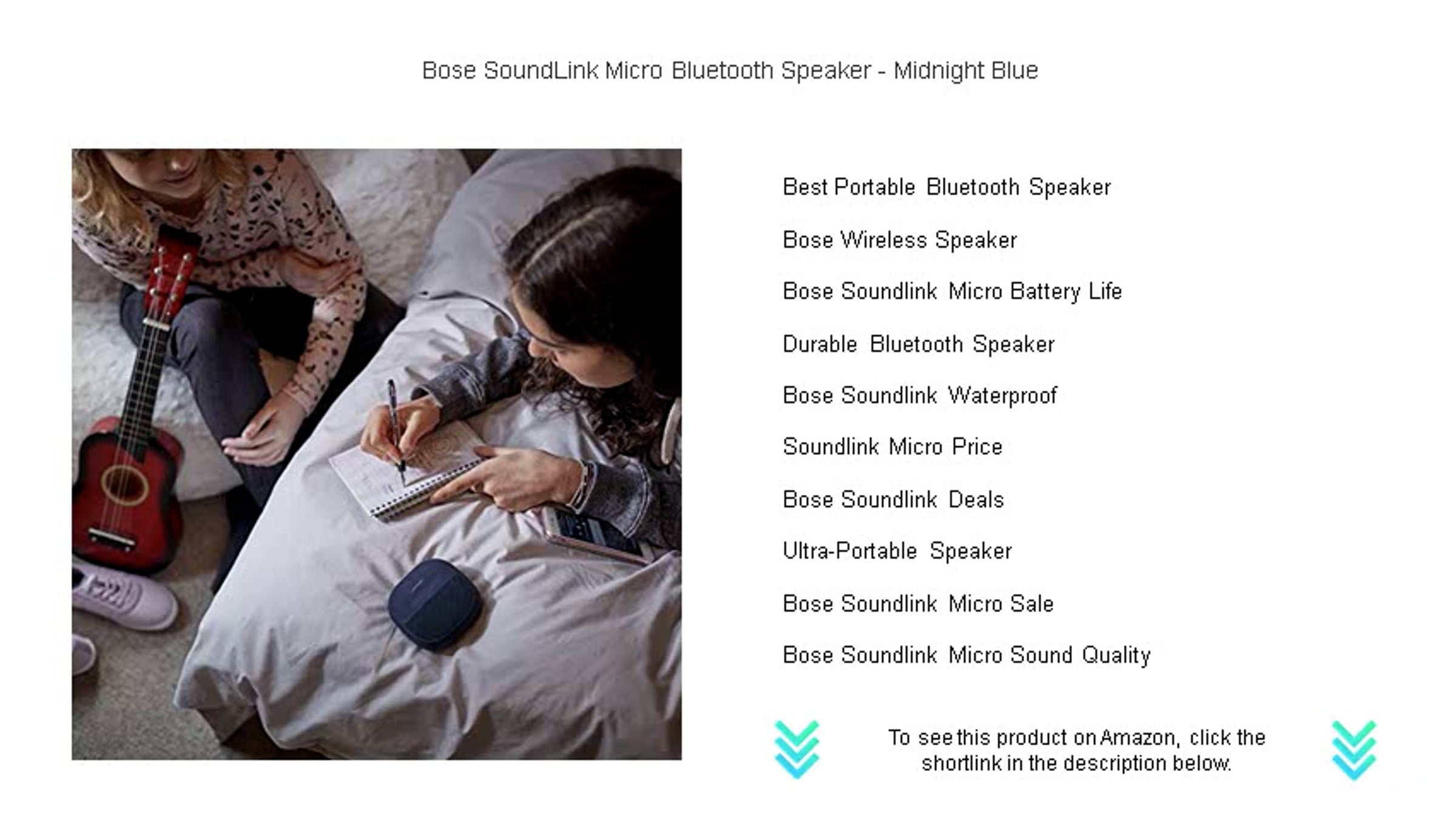 Bose SoundLink Micro Bluetooth Speaker - Midnight Blue

Best Portable Bluetooth Speaker

Bose Wireless Speaker

Bose Soundlink Micro Battery Life

Durable Bluetooth Speaker

Bose Soundlink Waterproof

Soundlink Micro Price

Bose Soundlink Deals

Ultra-Portable Speaker

Bose Soundlink Micro Sale

Bose Soundlink Micro Sound Quality

To see this product on Amazon, click the shortlink in the description below.